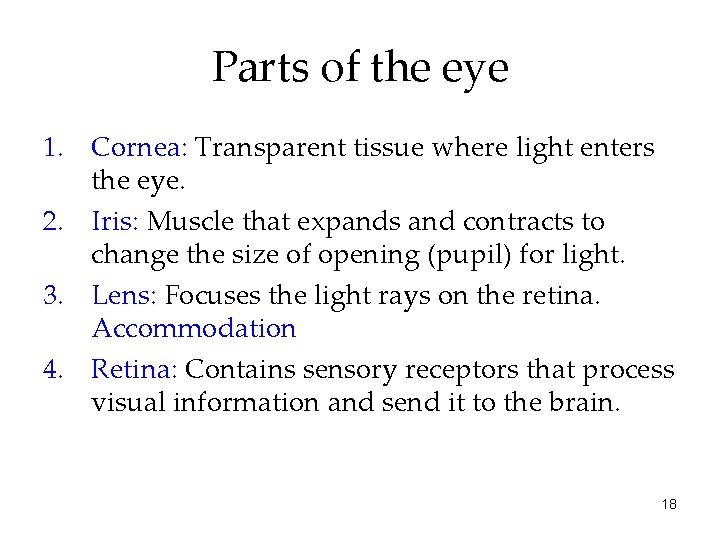 Parts of the eye

1. Cornea: Transparent tissue where light enters the eye.
2. Iris: Muscle that expands and contracts to change the size of opening (pupil) for light.
3. Lens: Focuses the light rays on the retina. Accommodation
4. Retina: Contains sensory receptors that process visual information and send it to the brain.

18